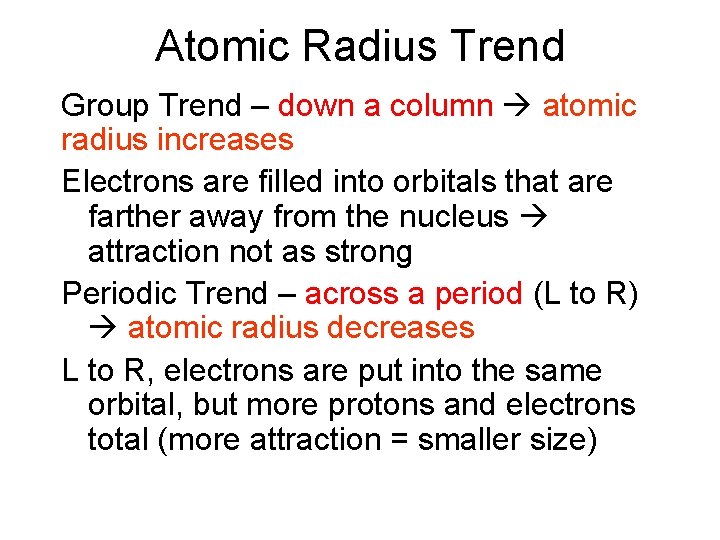 Atomic Radius Trend

Group Trend – down a column → atomic radius increases

Electrons are filled into orbitals that are farther away from the nucleus → attraction not as strong

Periodic Trend – across a period (L to R) → atomic radius decreases

L to R, electrons are put into the same orbital, but more protons and electrons total (more attraction = smaller size)